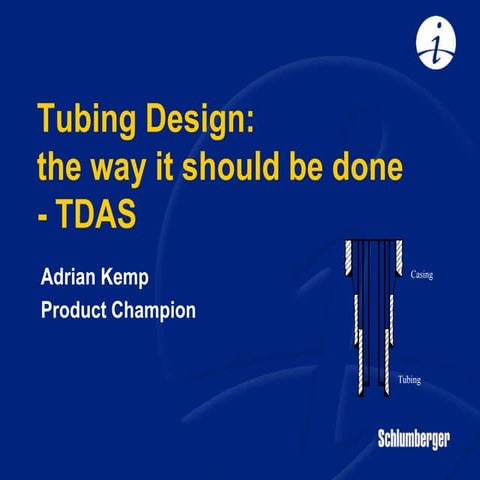 i

Tubing Design:
the way it should be done
- TDAS

Adrian Kemp
Product Champion

Casing

Tubing

Schlumberger